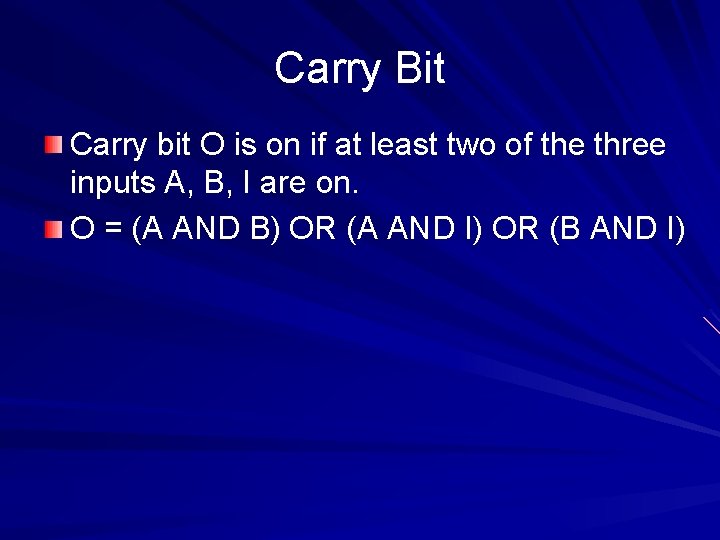 Carry Bit

Carry bit O is on if at least two of the three inputs A, B, I are on.

O = (A AND B) OR (A AND I) OR (B AND I)